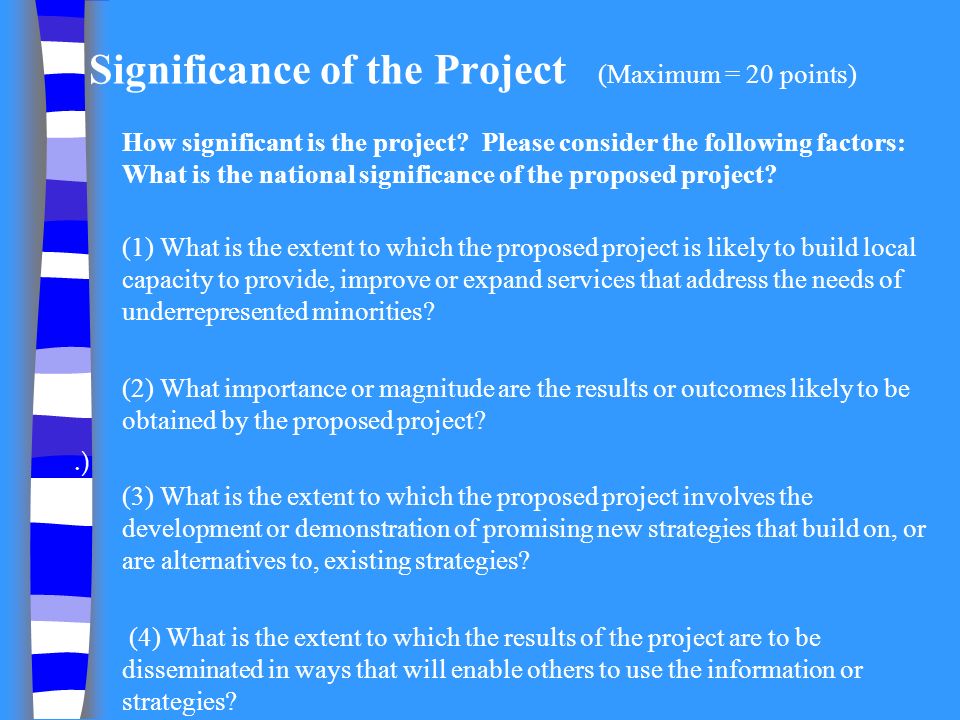 Significance of the Project (Maximum = 20 points)

How significant is the project? Please consider the following factors: What is the national significance of the proposed project?

(1) What is the extent to which the proposed project is likely to build local capacity to provide, improve or expand services that address the needs of underrepresented minorities?

(2) What importance or magnitude are the results or outcomes likely to be obtained by the proposed project?

.)

(3) What is the extent to which the proposed project involves the development or demonstration of promising new strategies that build on, or are alternatives to, existing strategies?

(4) What is the extent to which the results of the project are to be disseminated in ways that will enable others to use the information or strategies?